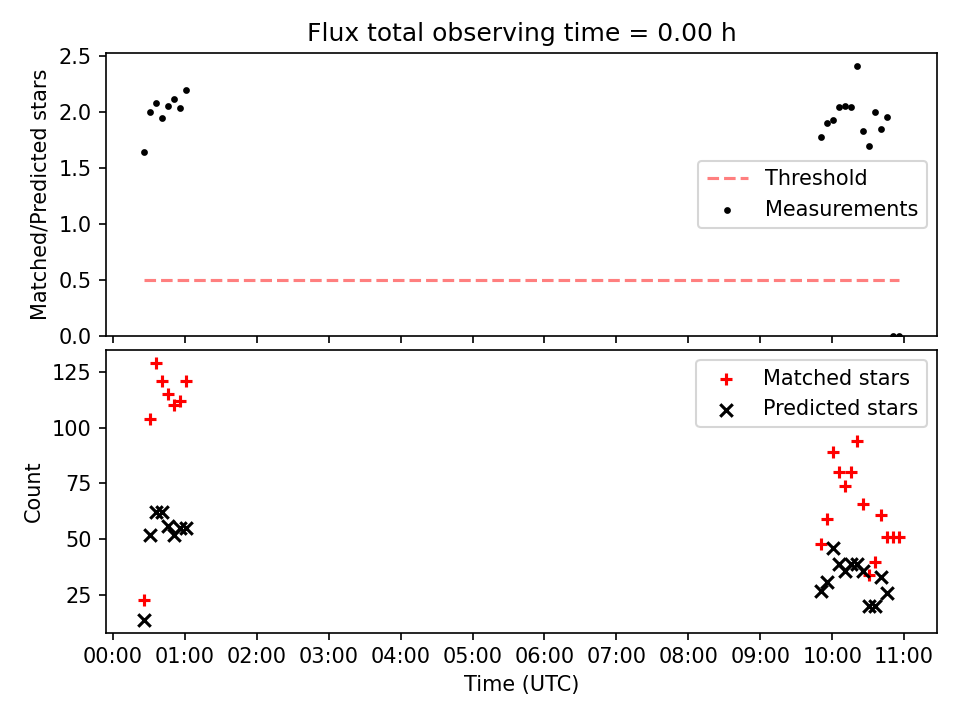 Flux total observing time = 0.00 h

Matched/Predicted stars

2.5
2.0
1.5
1.0
0.5
0.0

Threshold
Measurements

Count

125
100
75
50
25

Matched stars
Predicted stars

00:00 01:00 02:00 03:00 04:00 05:00 06:00 07:00 08:00 09:00 10:00 11:00

Time (UTC)